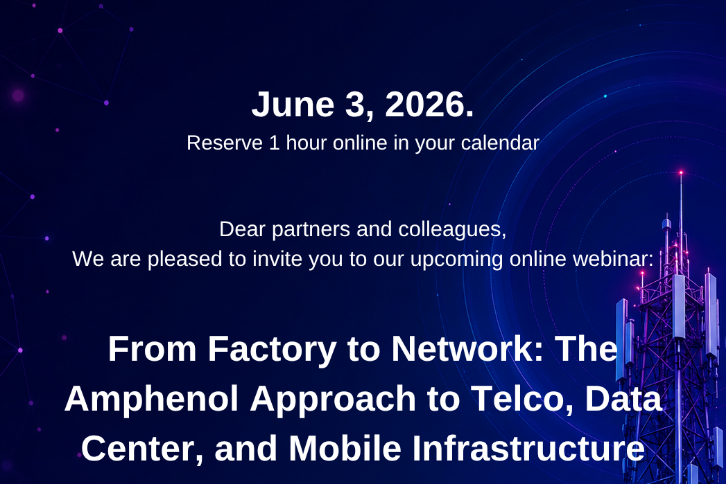 June 3, 2026.
Reserve 1 hour online in your calendar

Dear partners and colleagues,
We are pleased to invite you to our upcoming online webinar:

From Factory to Network: The Amphenol Approach to Telco, Data Center, and Mobile Infrastructure